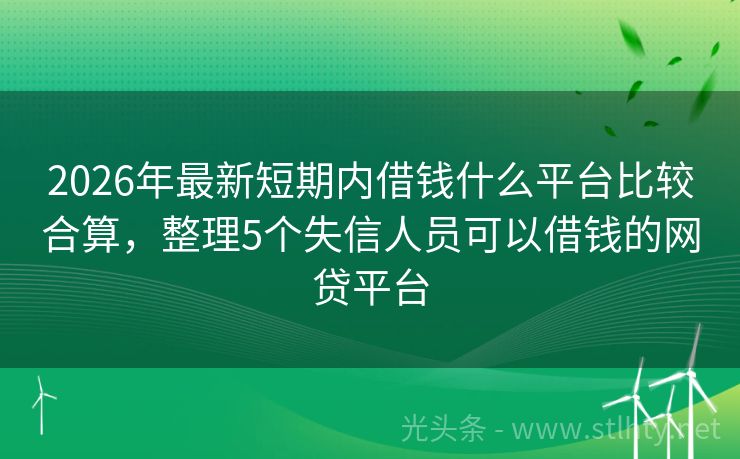 2026年最新短期内借钱什么平台比较合算，整理5个失信人员可以借钱的网贷平台

光头条 - www.stlhty.net